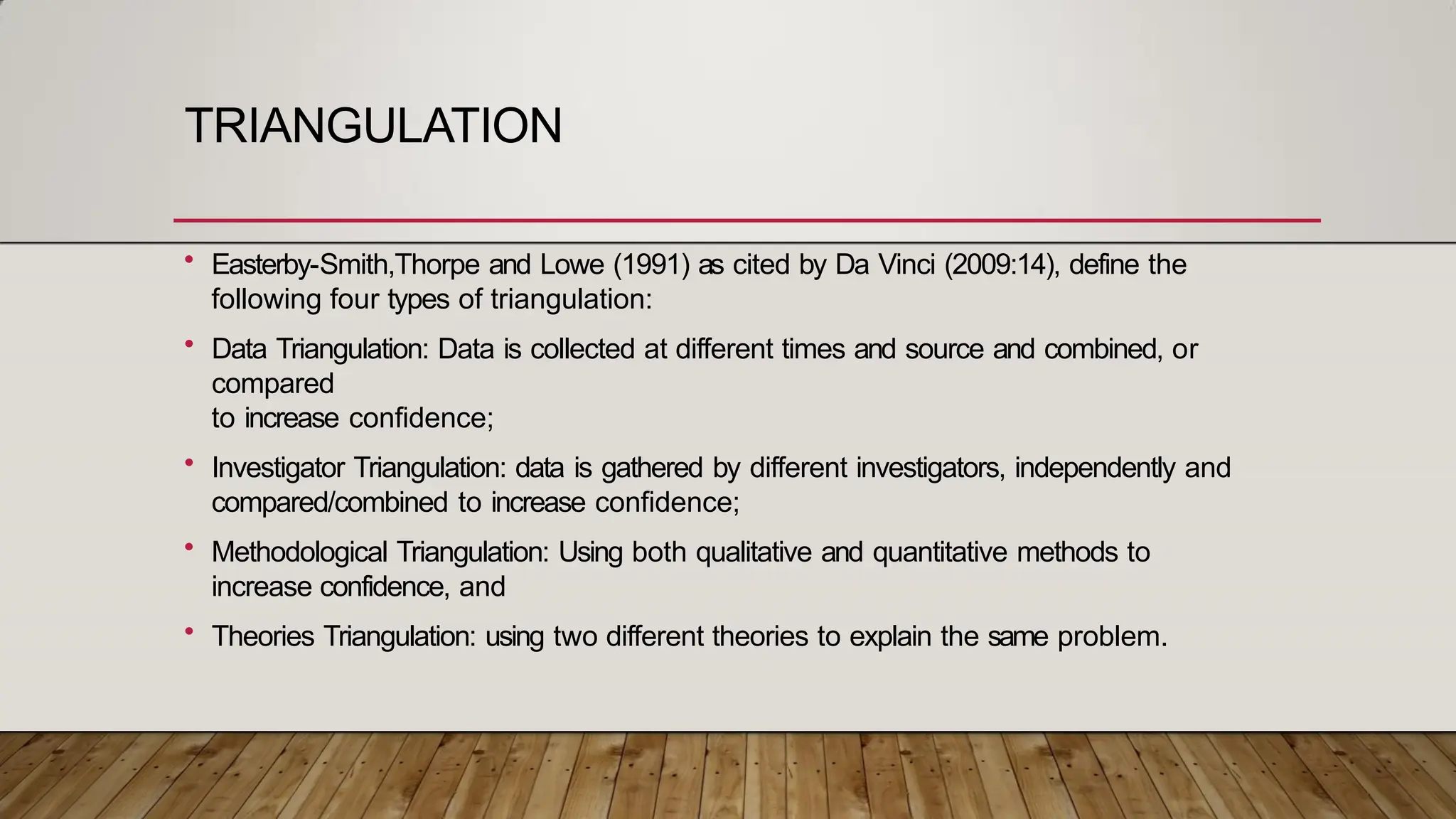 TRIANGULATION

• Easterby-Smith,Thorpe and Lowe (1991) as cited by Da Vinci (2009:14), define the following four types of triangulation:

• Data Triangulation: Data is collected at different times and source and combined, or compared
to increase confidence;

• Investigator Triangulation: data is gathered by different investigators, independently and compared/combined to increase confidence;

• Methodological Triangulation: Using both qualitative and quantitative methods to increase confidence, and

• Theories Triangulation: using two different theories to explain the same problem.